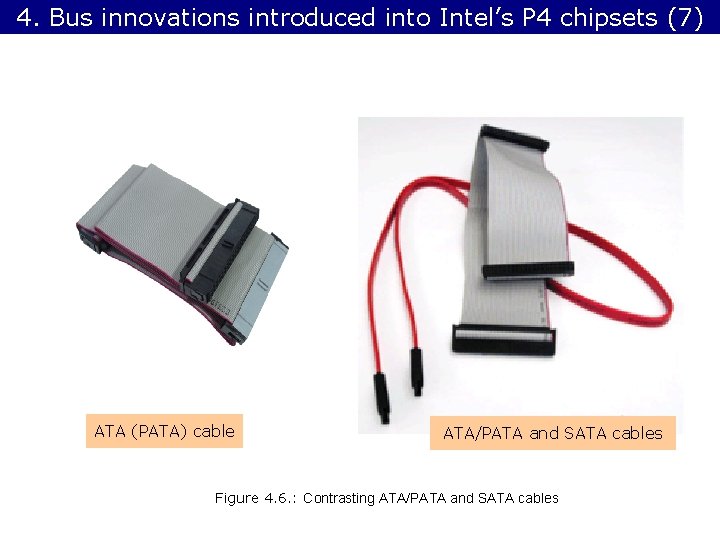 4. Bus innovations introduced into Intel's P4 chipsets (7)

ATA (PATA) cable

ATA/PATA and SATA cables

Figure 4.6.: Contrasting ATA/PATA and SATA cables